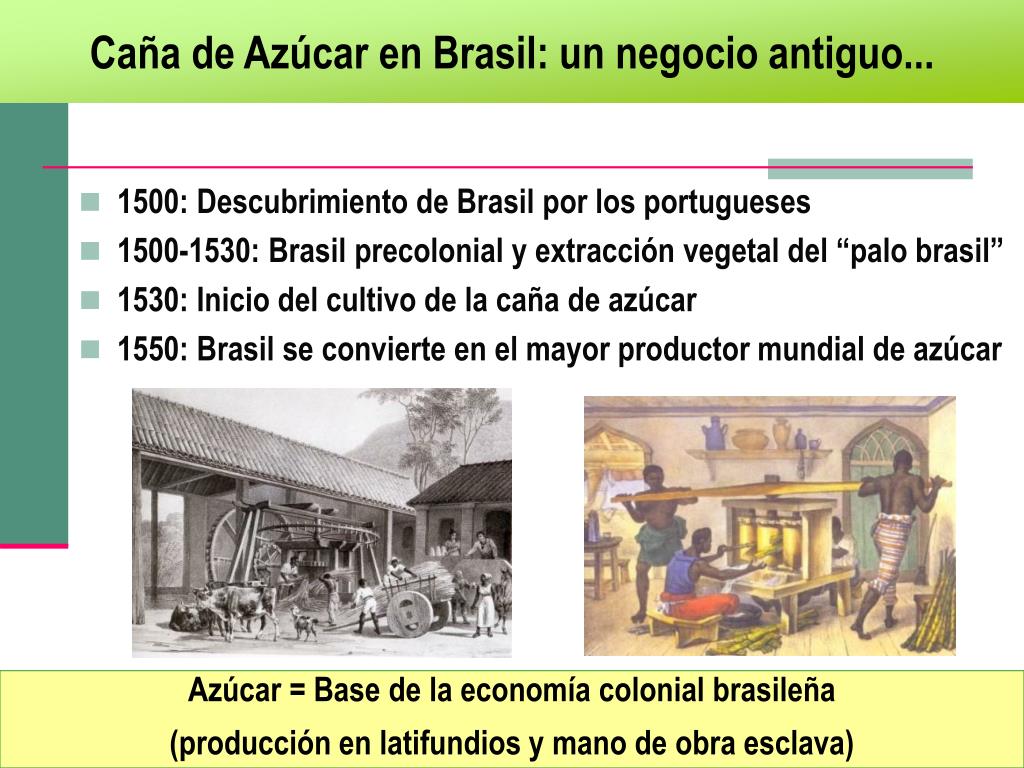 Caña de Azúcar en Brasil: un negocio antiguo...

1500: Descubrimiento de Brasil por los portugueses
1500-1530: Brasil precolonial y extracción vegetal del “palo brasil”
1530: Inicio del cultivo de la caña de azúcar
1550: Brasil se convierte en el mayor productor mundial de azúcar

Azúcar = Base de la economía colonial brasileña
(producción en latifundios y mano de obra esclava)